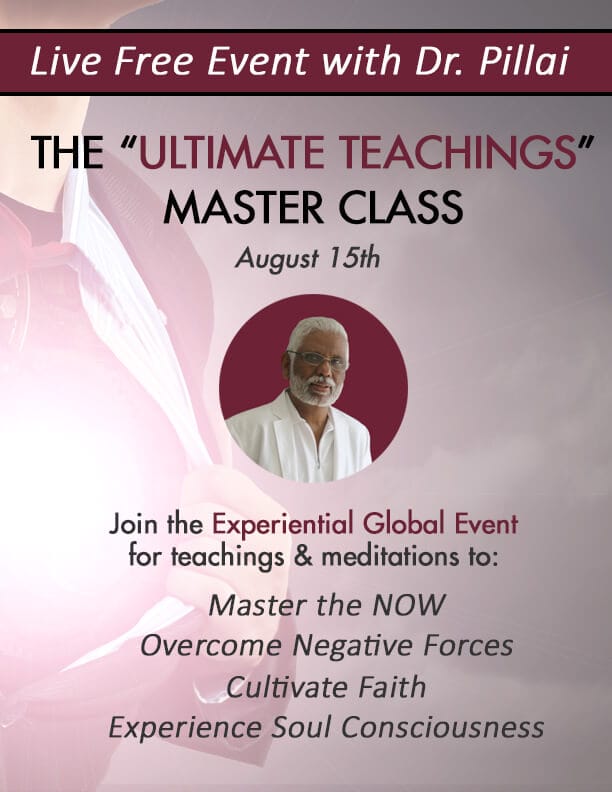 Live Free Event with Dr. Pillai

THE "ULTIMATE TEACHINGS" MASTER CLASS

August 15th

Join the Experiential Global Event for teachings & meditations to:

Master the NOW
Overcome Negative Forces
Cultivate Faith
Experience Soul Consciousness